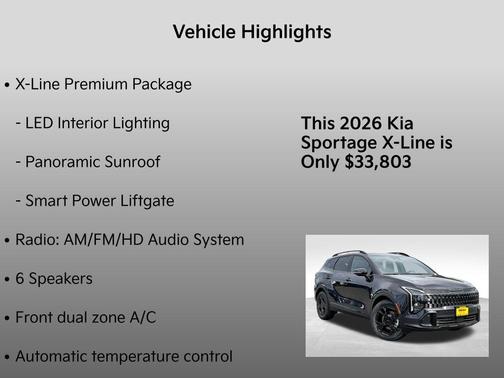 Vehicle Highlights

• X-Line Premium Package

- LED Interior Lighting

- Panoramic Sunroof

- Smart Power Liftgate

• Radio: AM/FM/HD Audio System

• 6 Speakers

• Front dual zone A/C

• Automatic temperature control

This 2026 Kia Sportage X-Line is Only $33,803